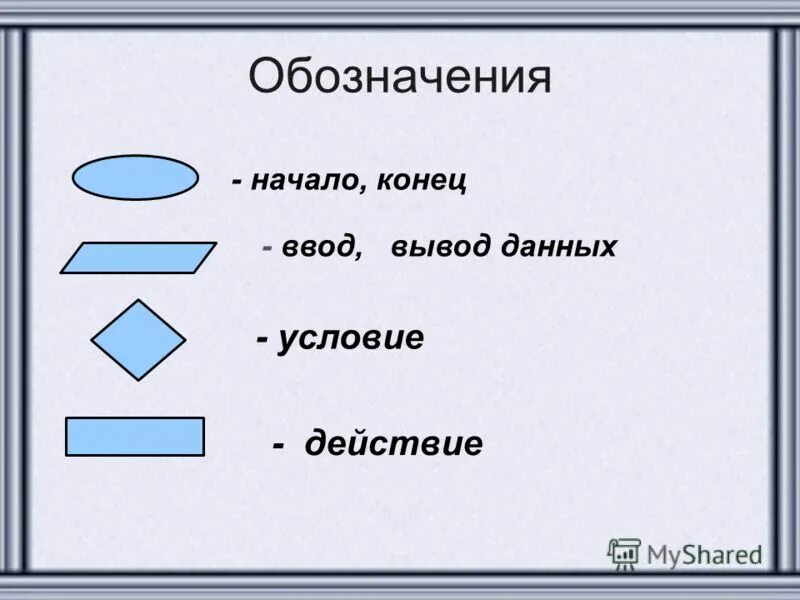 Обозначения

- начало, конец

- ввод, вывод данных

- условие

- действие

MyShared